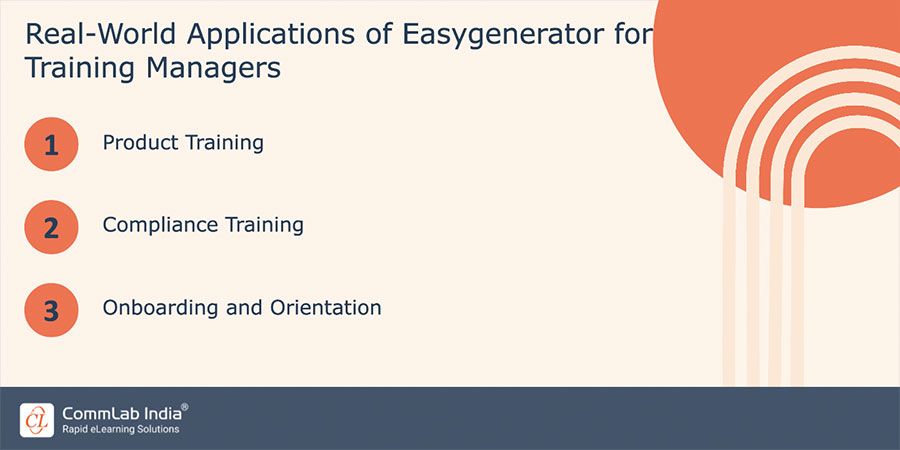 Real-World Applications of Easygenerator for Training Managers

1 Product Training

2 Compliance Training

3 Onboarding and Orientation

CL CommLab India®
Rapid eLearning Solutions